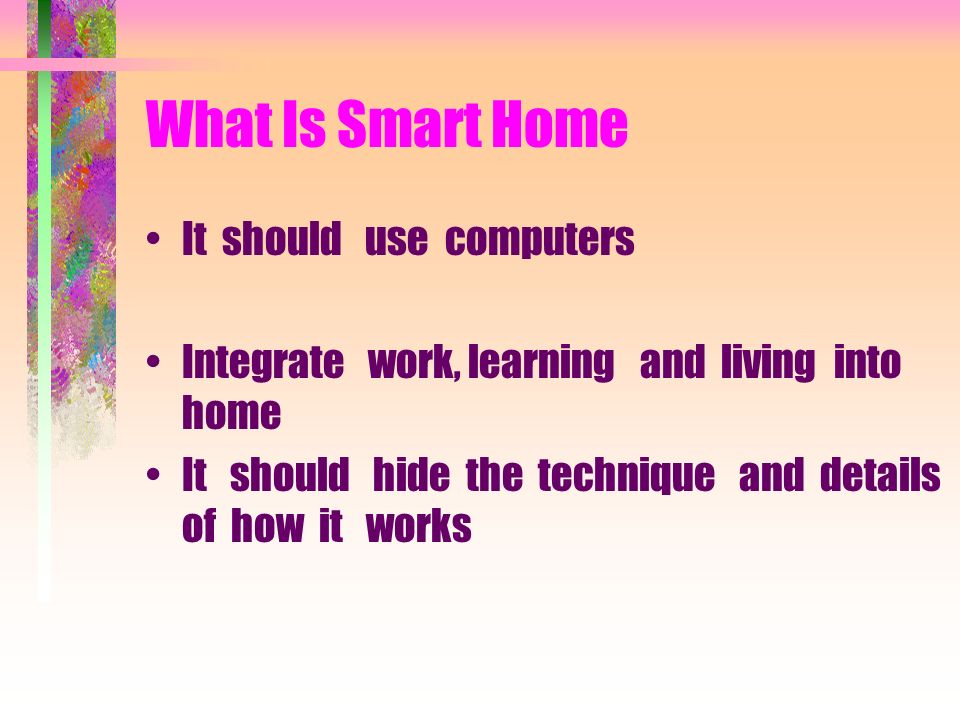 What Is Smart Home

• It should use computers

• Integrate work, learning and living into home

• It should hide the technique and details of how it works